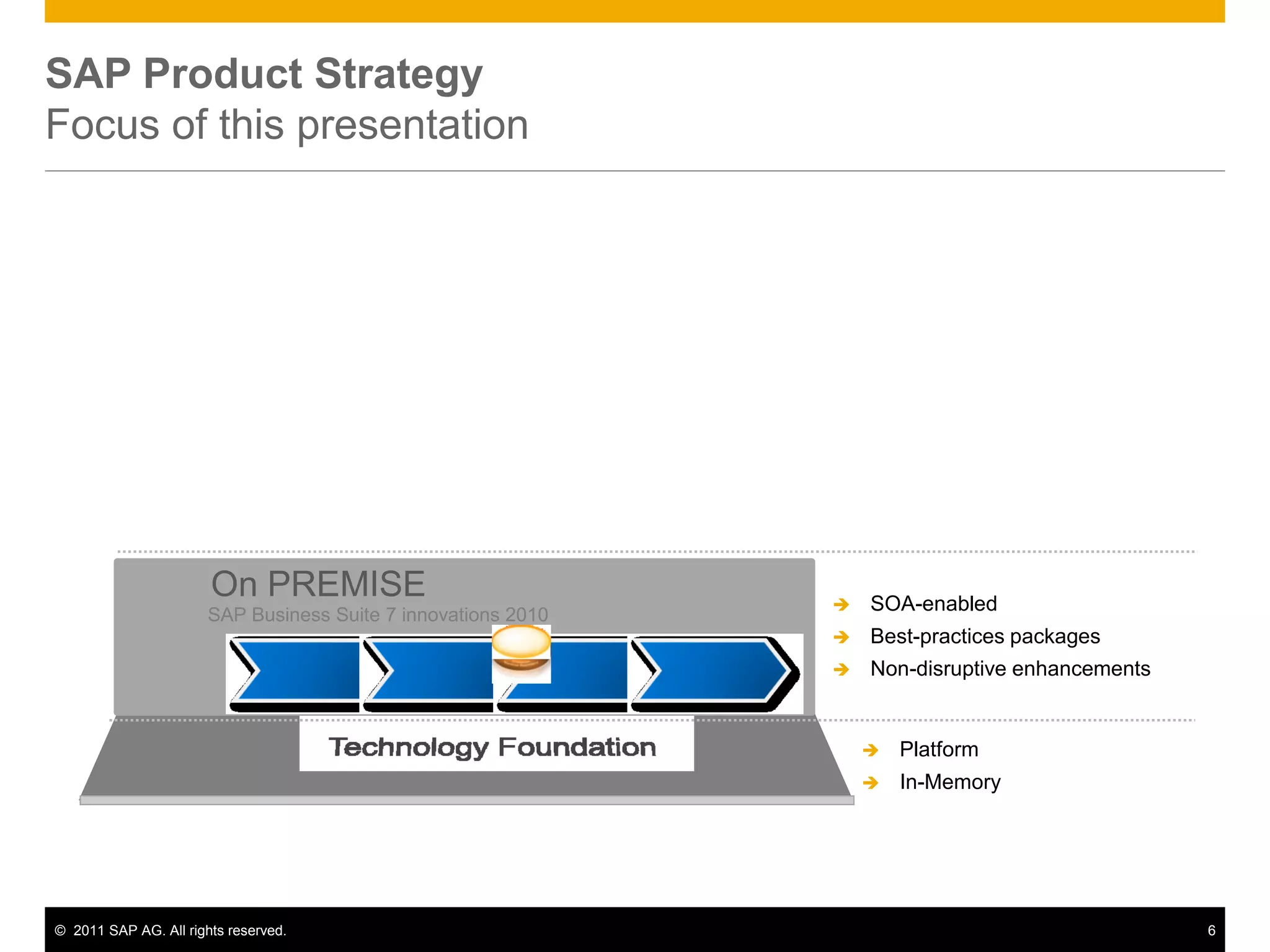 SAP Product Strategy
Focus of this presentation

On PREMISE
SAP Business Suite 7 innovations 2010

➔ SOA-enabled
➔ Best-practices packages
➔ Non-disruptive enhancements

Technology Foundation

➔ Platform
➔ In-Memory

© 2011 SAP AG. All rights reserved.

6